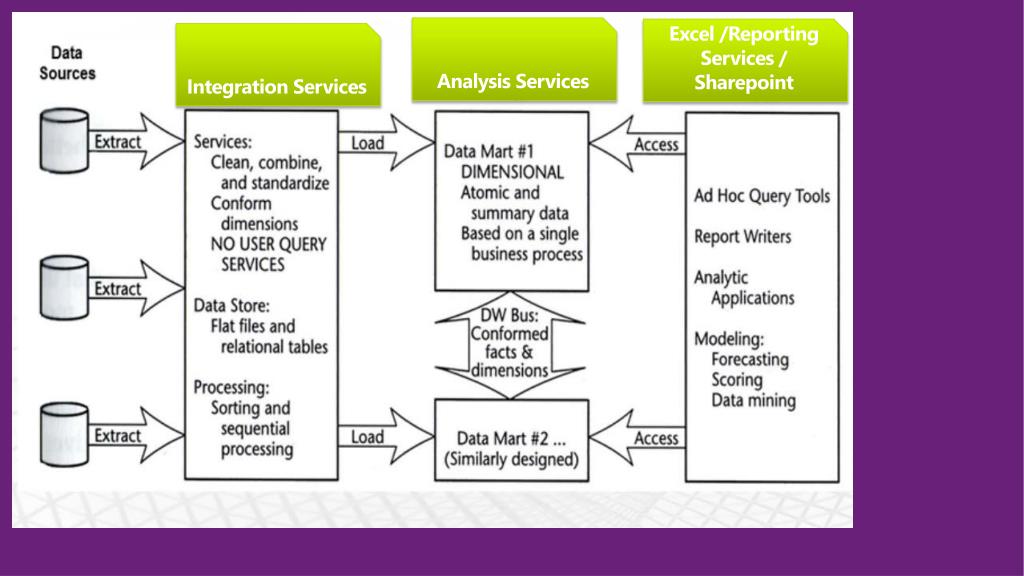 Data Sources

Integration Services

Analysis Services

Excel /Reporting Services / Sharepoint

Extract

Extract

Extract

Services:
Clean, combine, and standardize
Conform dimensions
NO USER QUERY SERVICES

Data Store:
Flat files and relational tables

Processing:
Sorting and sequential processing

Load

Load

Data Mart #1
DIMENSIONAL
Atomic and summary data
Based on a single business process

DW Bus:
Conformed facts & dimensions

Data Mart #2 ...
(Similarly designed)

Access

Access

Ad Hoc Query Tools

Report Writers

Analytic Applications

Modeling:
Forecasting
Scoring
Data mining